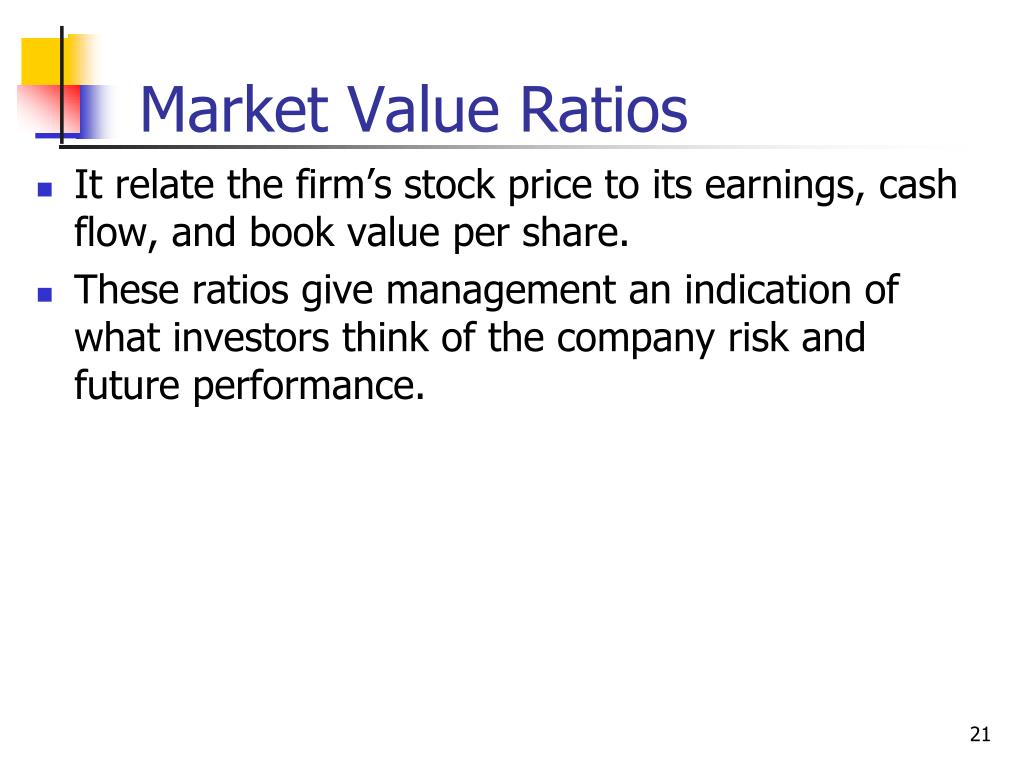 Market Value Ratios

- It relate the firm’s stock price to its earnings, cash flow, and book value per share.
- These ratios give management an indication of what investors think of the company risk and future performance.

21